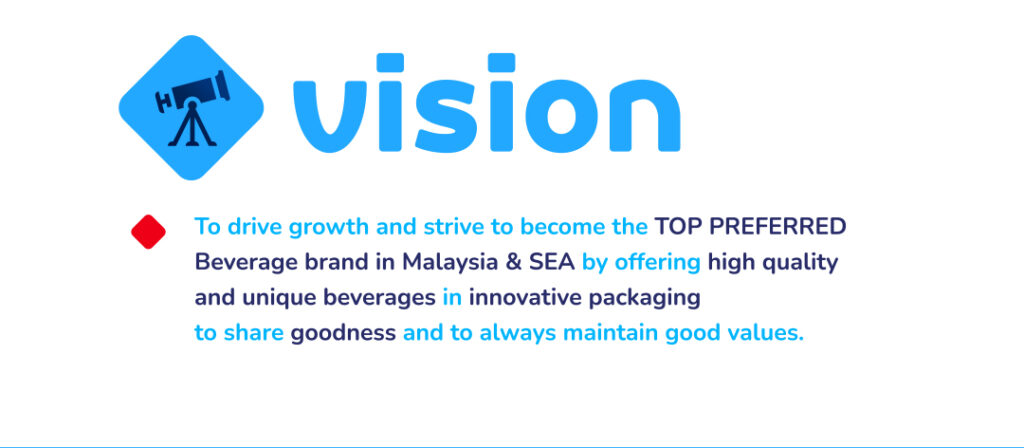 vision

To drive growth and strive to become the TOP PREFERRED Beverage brand in Malaysia & SEA by offering high quality and unique beverages in innovative packaging to share goodness and to always maintain good values.